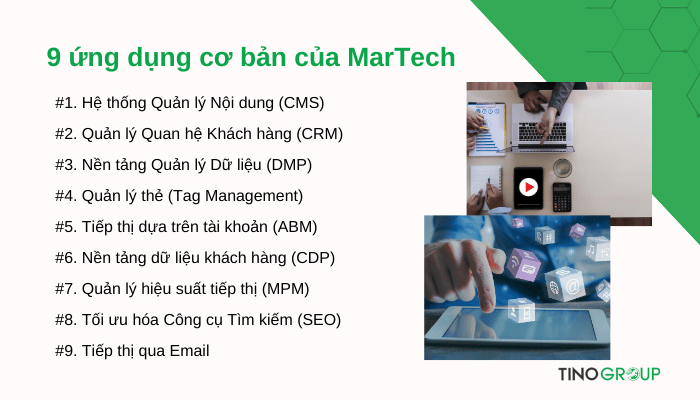 9 ứng dụng cơ bản của MarTech

#1. Hệ thống Quản lý Nội dung (CMS)

#2. Quản lý Quan hệ Khách hàng (CRM)

#3. Nền tảng Quản lý Dữ liệu (DMP)

#4. Quản lý thẻ (Tag Management)

#5. Tiếp thị dựa trên tài khoản (ABM)

#6. Nền tảng dữ liệu khách hàng (CDP)

#7. Quản lý hiệu suất tiếp thị (MPM)

#8. Tối ưu hóa Công cụ Tìm kiếm (SEO)

#9. Tiếp thị qua Email

TINOGROUP